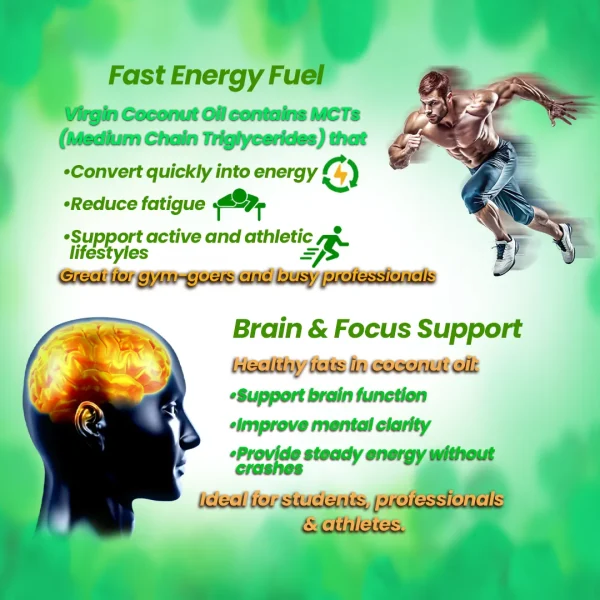 Fast Energy Fuel

Virgin Coconut Oil contains MCTs (Medium Chain Triglycerides) that

•Convert quickly into energy

•Reduce fatigue

•Support active and athletic lifestyles

Great for gym-goers and busy professionals

Brain & Focus Support

Healthy fats in coconut oil:

•Support brain function

•Improve mental clarity

•Provide steady energy without crashes

Ideal for students, professionals & athletes.